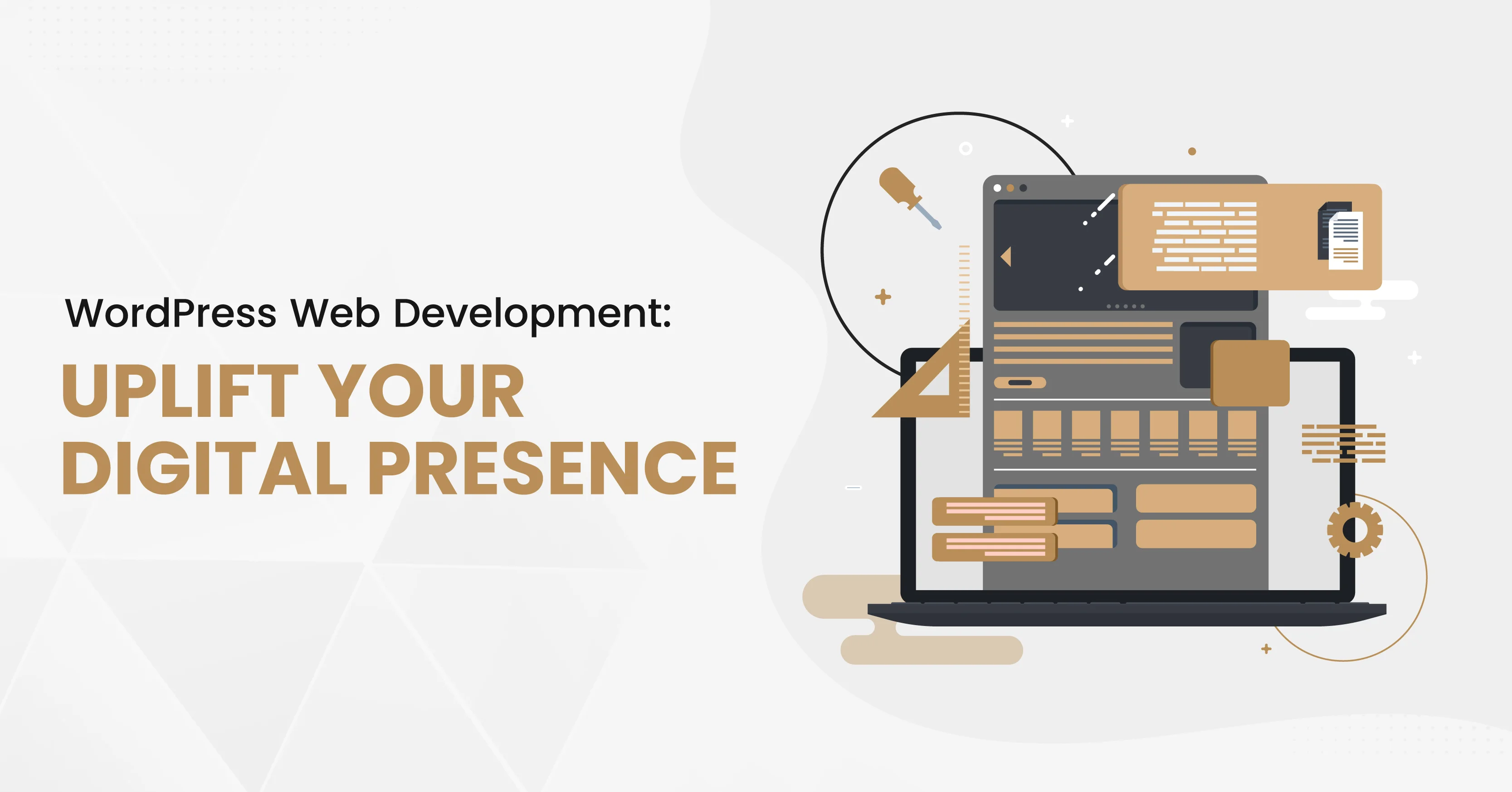 WordPress Web Development:

UPLIFT YOUR DIGITAL PRESENCE